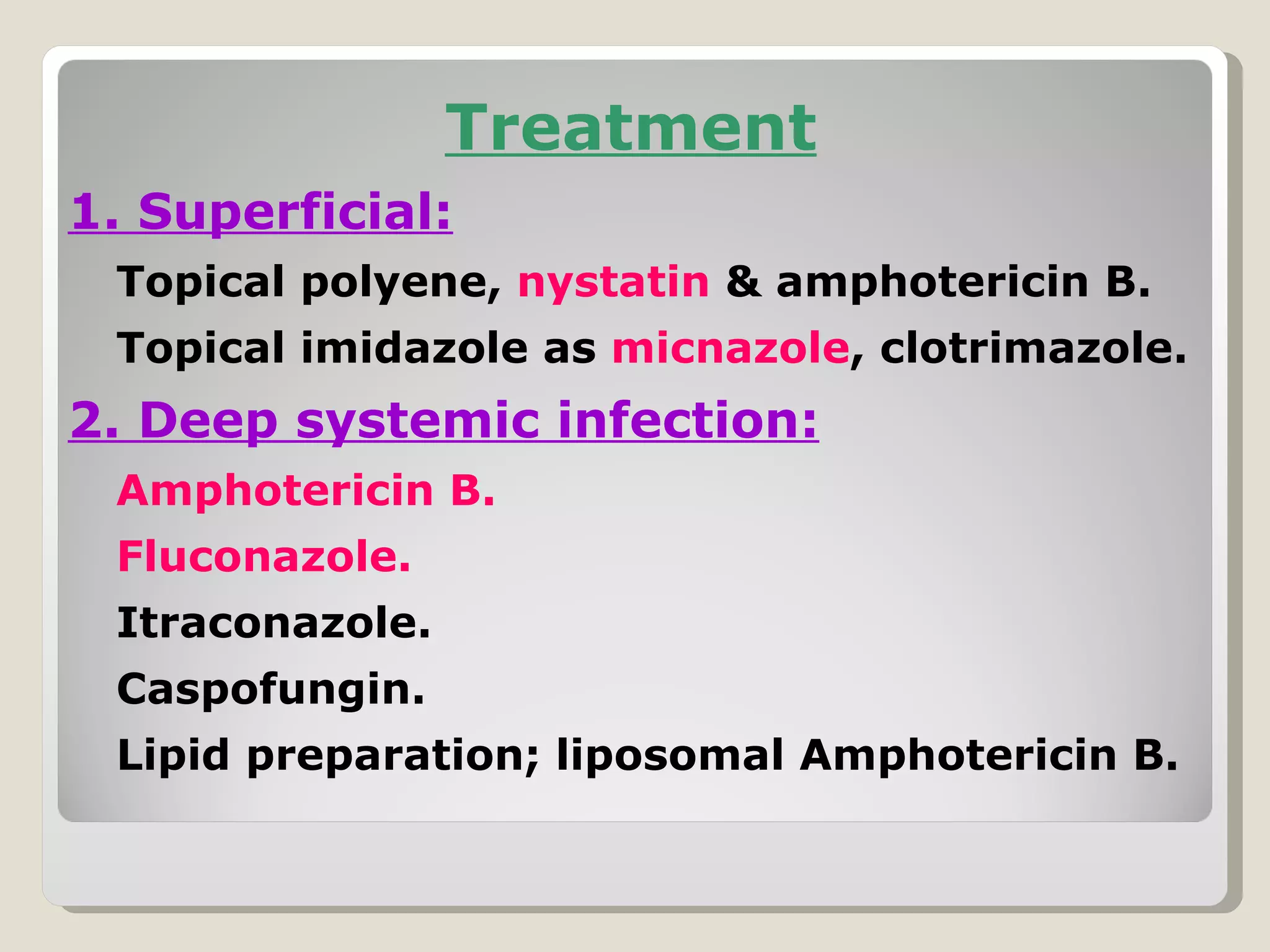 Treatment

1. Superficial:

Topical polyene, nystatin & amphotericin B.

Topical imidazole as micnazole, clotrimazole.

2. Deep systemic infection:

Amphotericin B.

Fluconazole.

Itraconazole.

Caspofungin.

Lipid preparation; liposomal Amphotericin B.